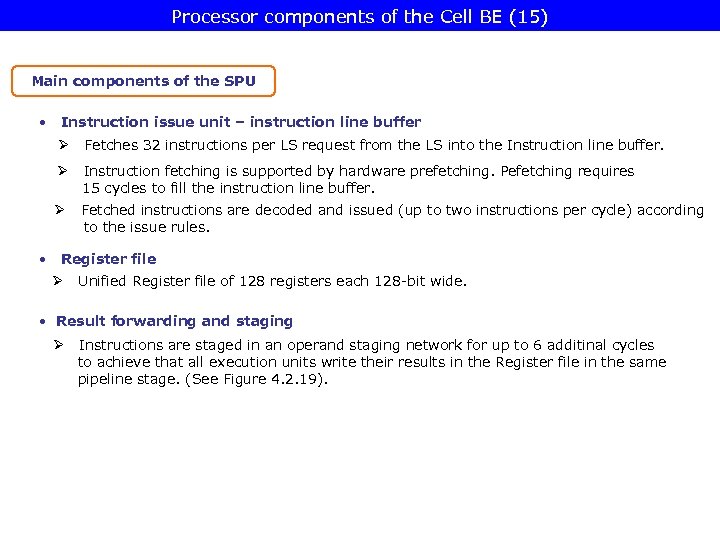 Processor components of the Cell BE (15)

Main components of the SPU

• Instruction issue unit – instruction line buffer

➢ Fetches 32 instructions per LS request from the LS into the Instruction line buffer.

➢ Instruction fetching is supported by hardware prefetching. Pefetching requires 15 cycles to fill the instruction line buffer.

➢ Fetched instructions are decoded and issued (up to two instructions per cycle) according to the issue rules.

• Register file

➢ Unified Register file of 128 registers each 128-bit wide.

• Result forwarding and staging

➢ Instructions are staged in an operand staging network for up to 6 additinal cycles to achieve that all execution units write their results in the Register file in the same pipeline stage. (See Figure 4.2.19).